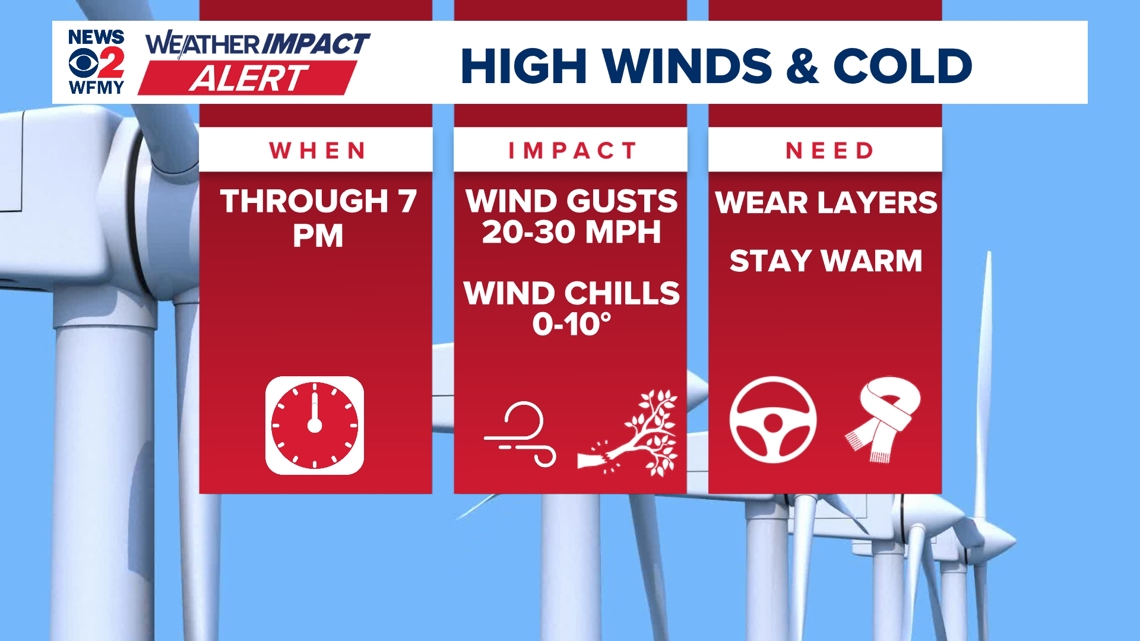 NEWS 2 WFMY
WEATHER IMPACT ALERT
HIGH WINDS & COLD

WHEN
THROUGH 7 PM

IMPACT
WIND GUSTS 20-30 MPH

WIND CHILLS 0-10°

NEED
WEAR LAYERS

STAY WARM